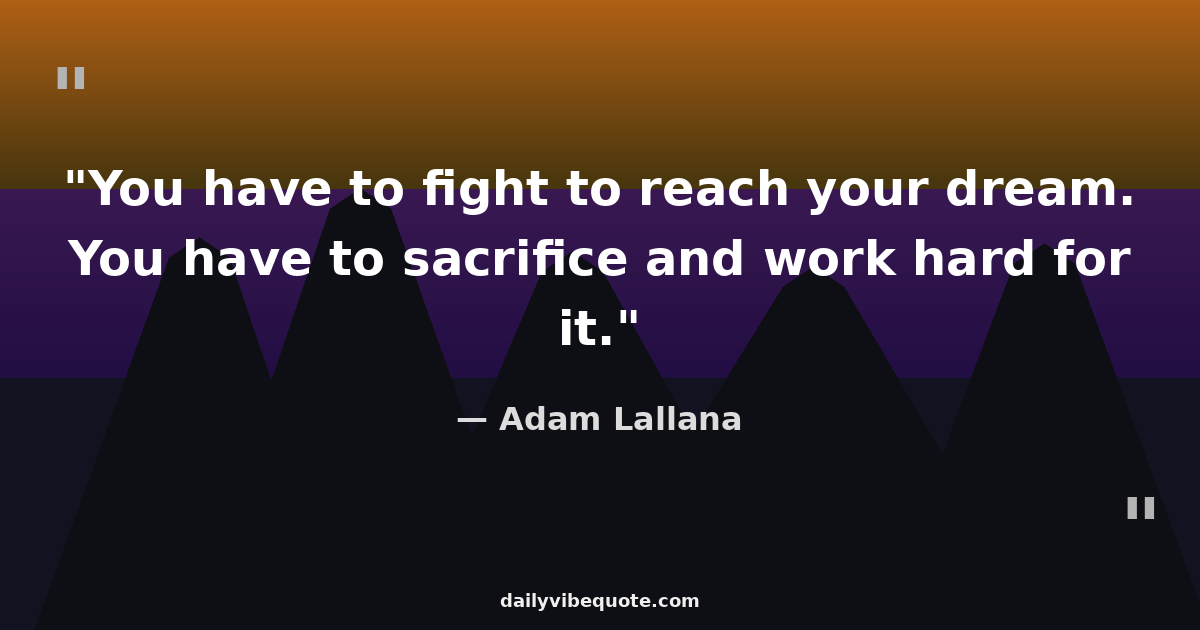 "

"You have to fight to reach your dream. You have to sacrifice and work hard for it."

— Adam Lallana

"

dailyvibequote.com